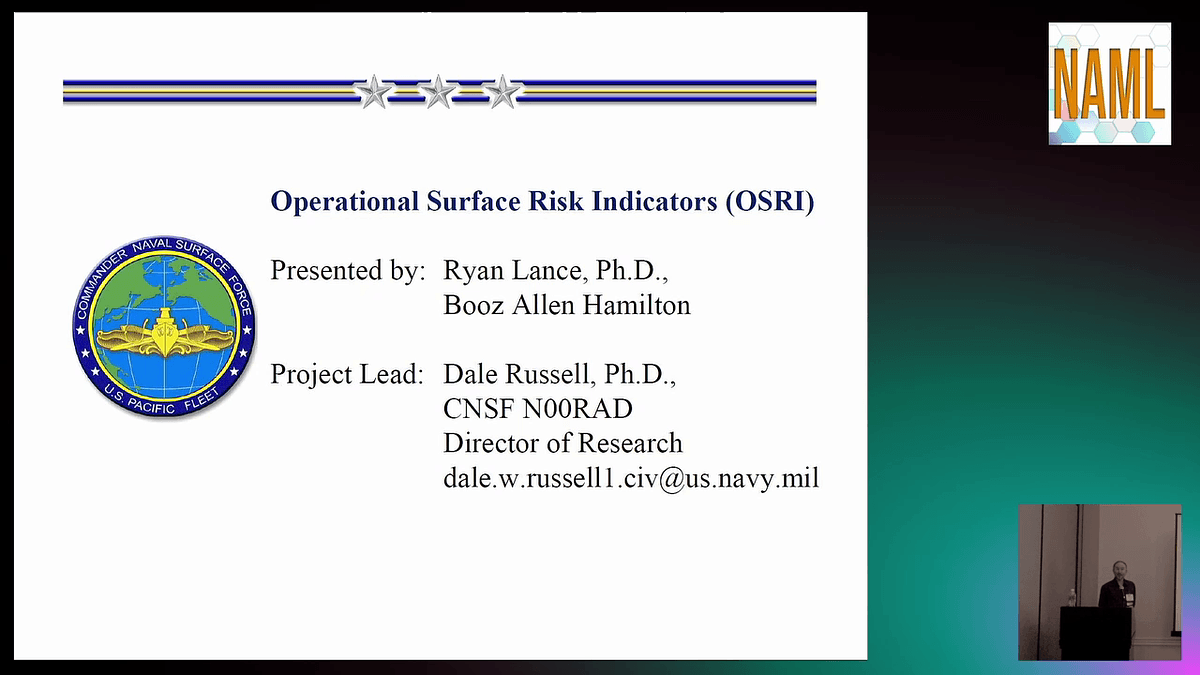 NAML

Operational Surface Risk Indicators (OSRI)

COMMANDER NAVAL SURFACE FORCE
U.S. PACIFIC FLEET

Presented by: Ryan Lance, Ph.D., Booz Allen Hamilton

Project Lead: Dale Russell, Ph.D., CNSF N00RAD Director of Research dale.w.russell1.civ@us.navy.mil